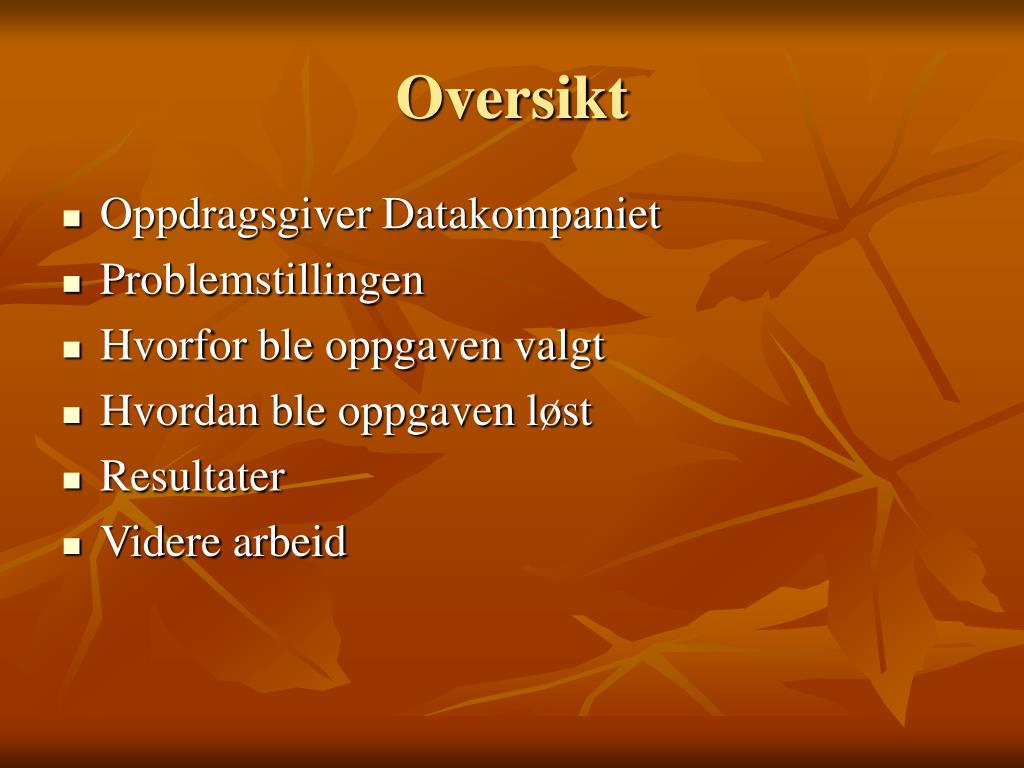 Oversikt

- Oppdragsgiver Datakompaniet
- Problemstillingen
- Hvorfor ble oppgaven valgt
- Hvordan ble oppgaven løst
- Resultater
- Videre arbeid